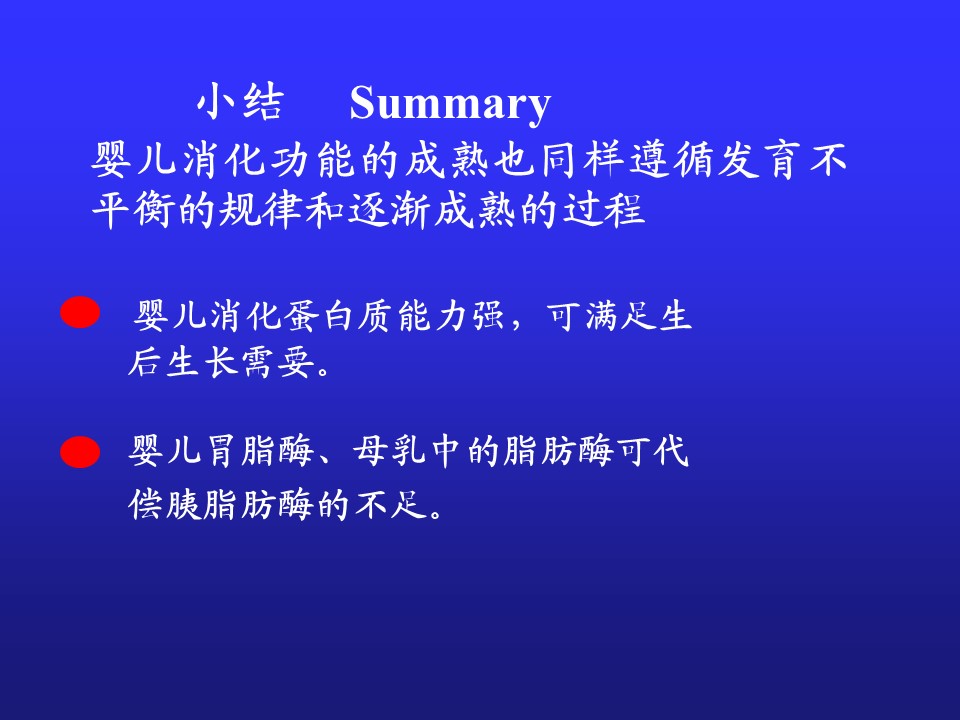 小结　Summary

婴儿消化功能的成熟也同样遵循发育不平衡的规律和逐渐成熟的过程

婴儿消化蛋白质能力强，可满足生后生长需要。

婴儿胃脂酶、母乳中的脂肪酶可代偿胰脂肪酶的不足。